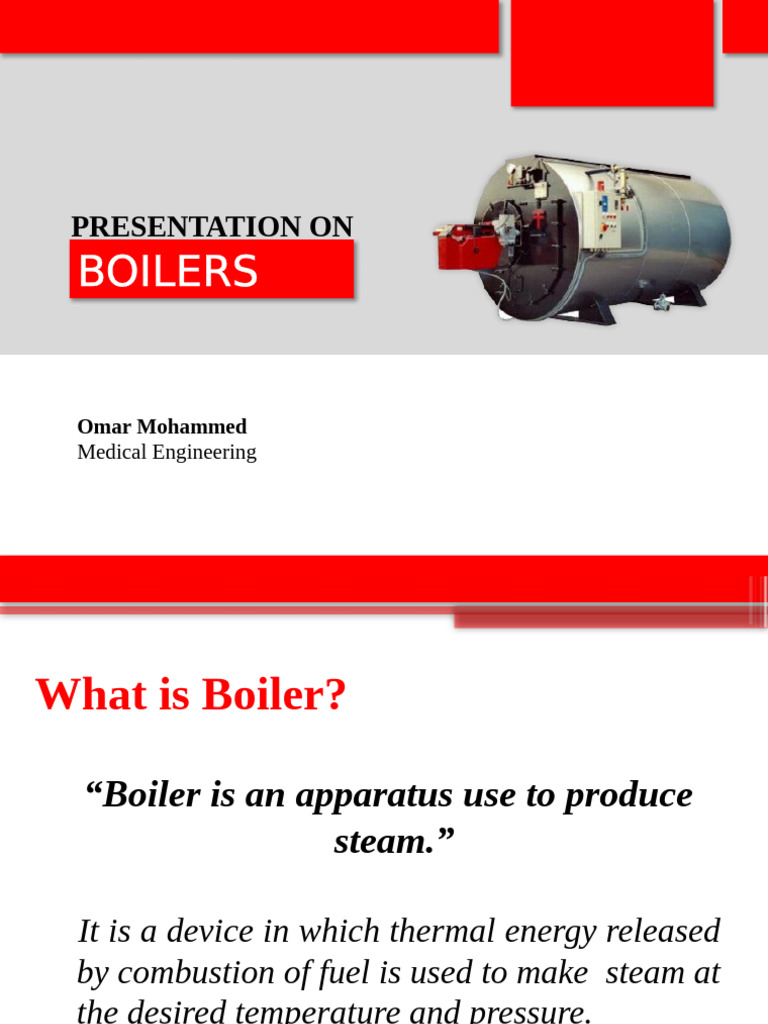 PRESENTATION ON
BOILERS

Omar Mohammed
Medical Engineering

What is Boiler?

“Boiler is an apparatus use to produce steam.”

It is a device in which thermal energy released by combustion of fuel is used to make steam at the desired temperature and pressure.